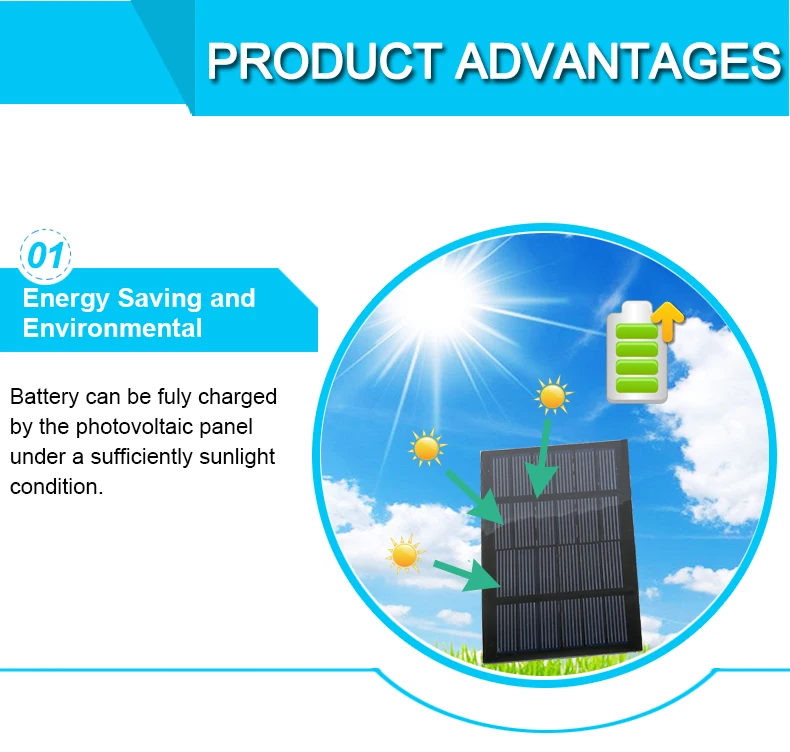 PRODUCT ADVANTAGES

01

Energy Saving and Environmental

Battery can be fuly charged by the photovoltaic panel under a sufficiently sunlight condition.